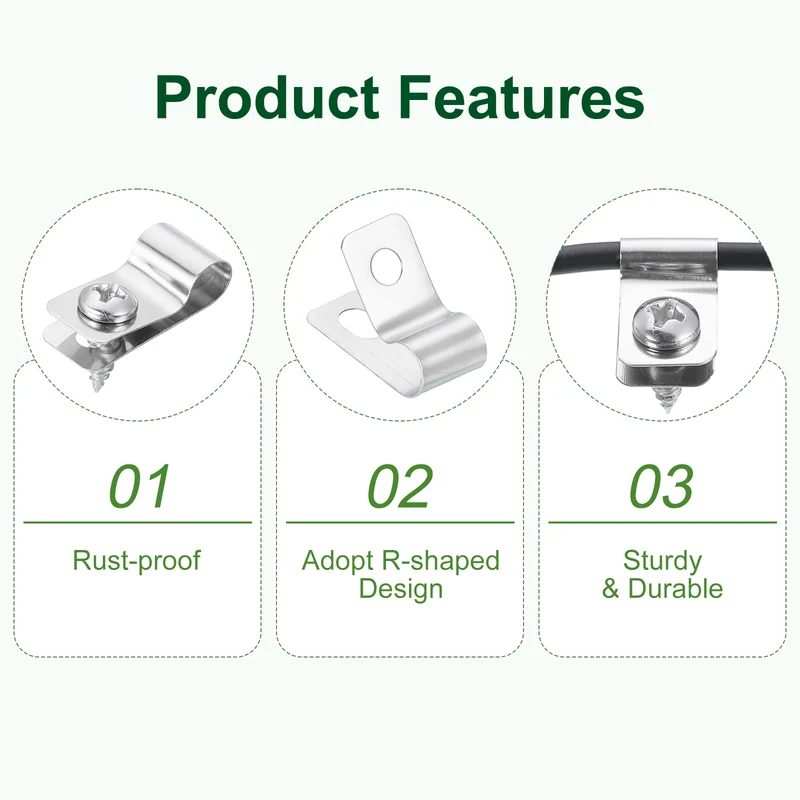 Product Features

01

Rust-proof

02

Adopt R-shaped
Design

03

Sturdy
& Durable